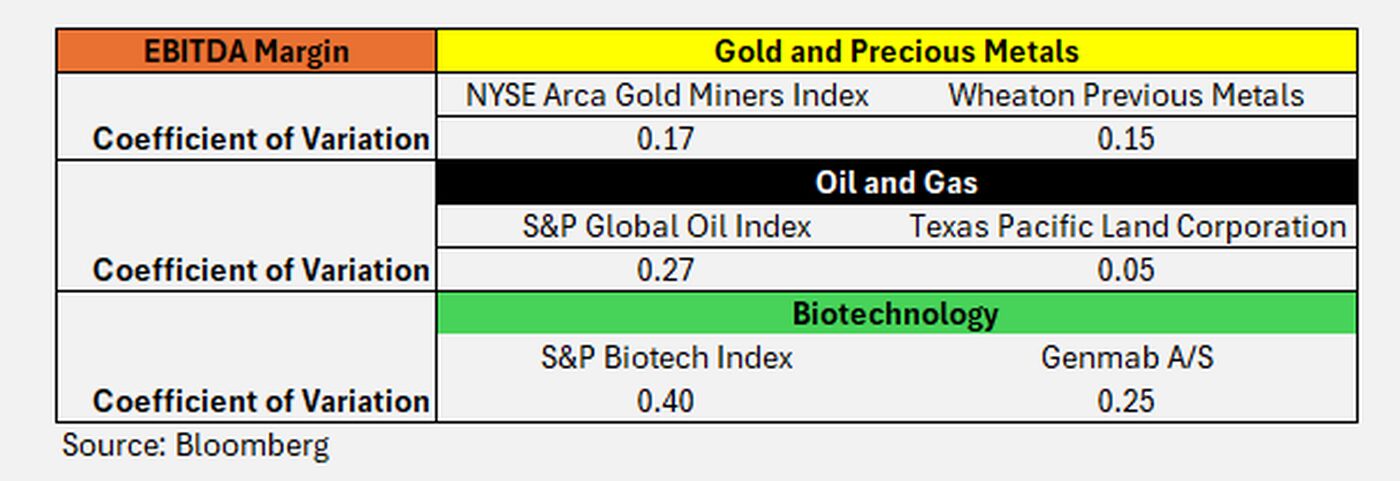 | EBITDA Margin | Gold and Precious Metals | |
|---|---|---|
| | NYSE Arca Gold Miners Index | Wheaton Previous Metals |
| Coefficient of Variation | 0.17 | 0.15 |
| | Oil and Gas | |
| | S&P Global Oil Index | Texas Pacific Land Corporation |
| Coefficient of Variation | 0.27 | 0.05 |
| | Biotechnology | |
| | S&P Biotech Index | Genmab A/S |
| Coefficient of Variation | 0.40 | 0.25 |

Source: Bloomberg